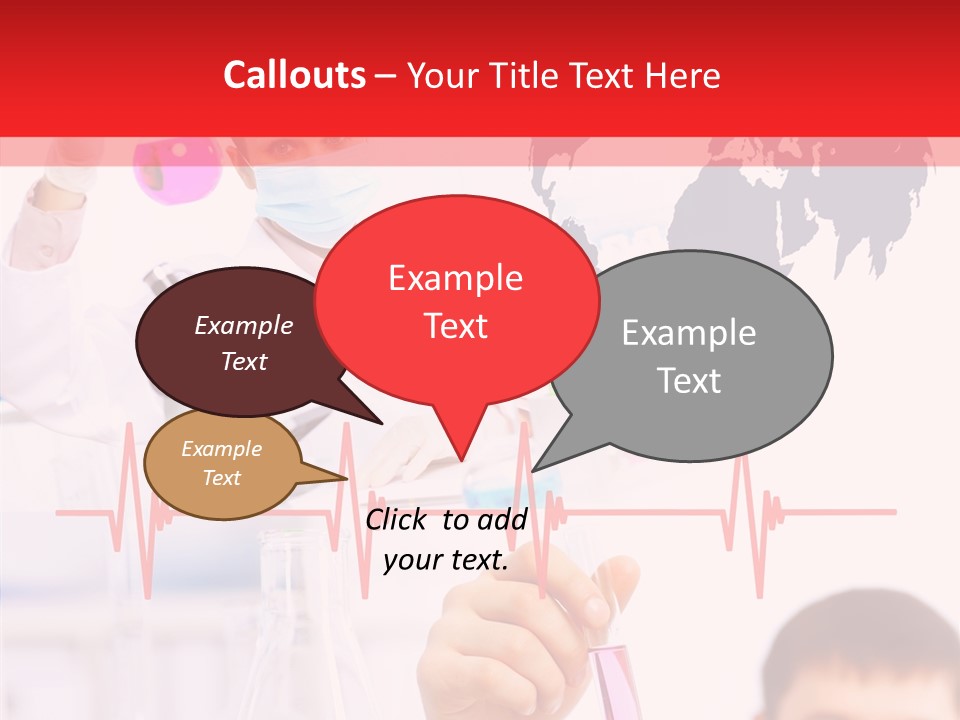 Callouts – Your Title Text Here

Example Text

Example Text

Example Text

Example Text

Click to add your text.